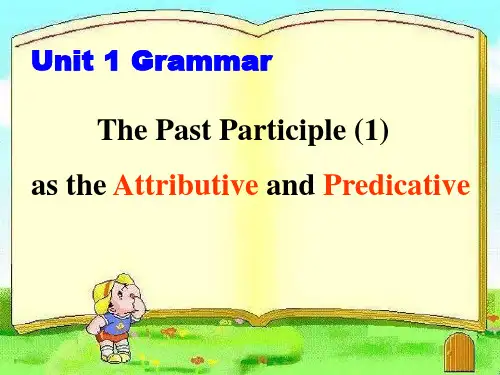 Unit 1 Grammar

The Past Participle (1)

as the Attributive and Predicative